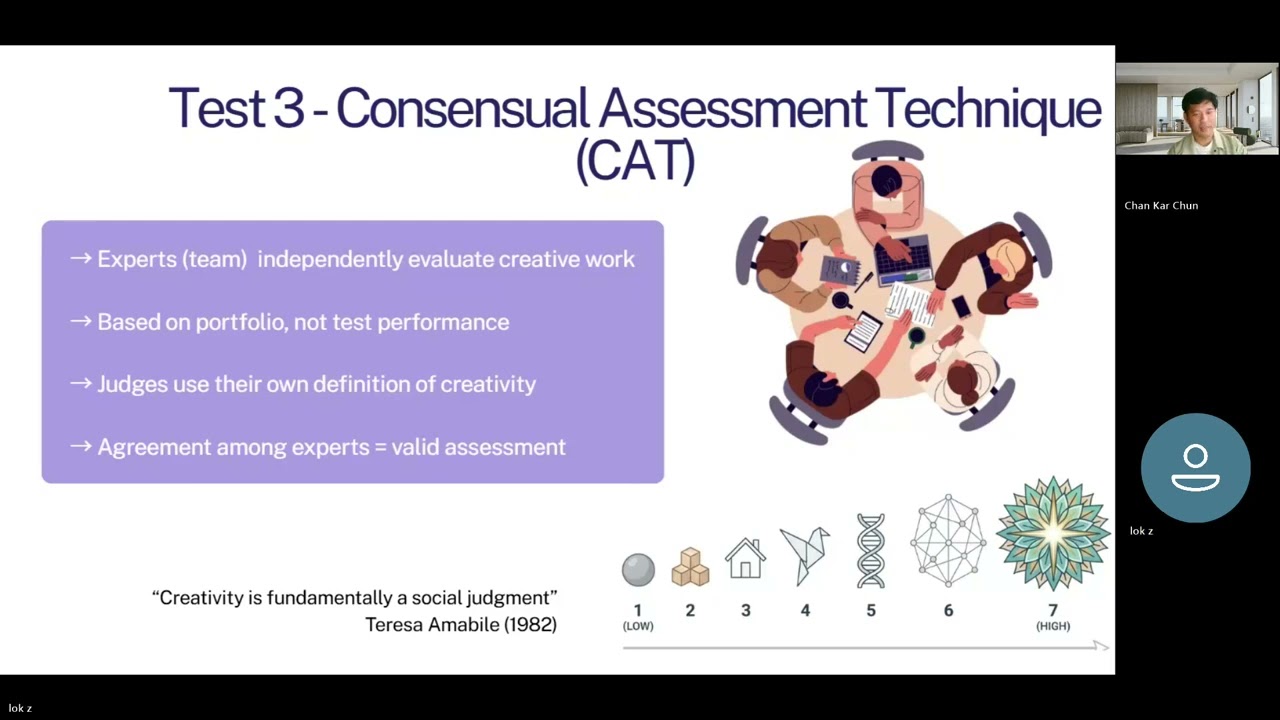 Test 3 - Consensual Assessment Technique (CAT)

→ Experts (team) independently evaluate creative work

→ Based on portfolio, not test performance

→ Judges use their own definition of creativity

→ Agreement among experts = valid assessment

"Creativity is fundamentally a social judgment"
Teresa Amabile (1982)

1 (LOW) 2 3 4 5 6 7 (HIGH)

Chan Kar Chun

lok z

lok z